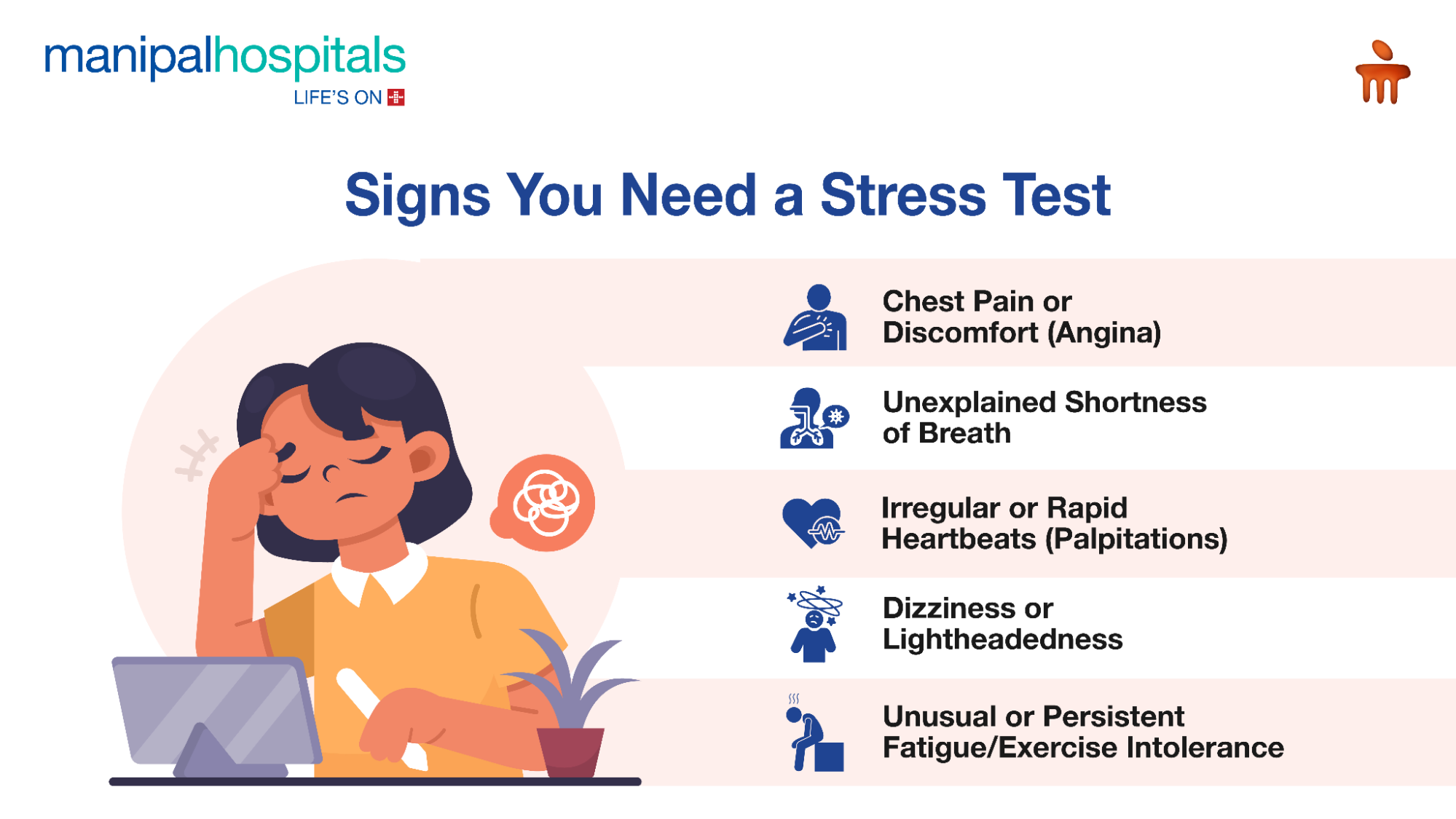 manipalhospitals
LIFE'S ON

Signs You Need a Stress Test

Chest Pain or Discomfort (Angina)

Unexplained Shortness of Breath

Irregular or Rapid Heartbeats (Palpitations)

Dizziness or Lightheadedness

Unusual or Persistent Fatigue/Exercise Intolerance